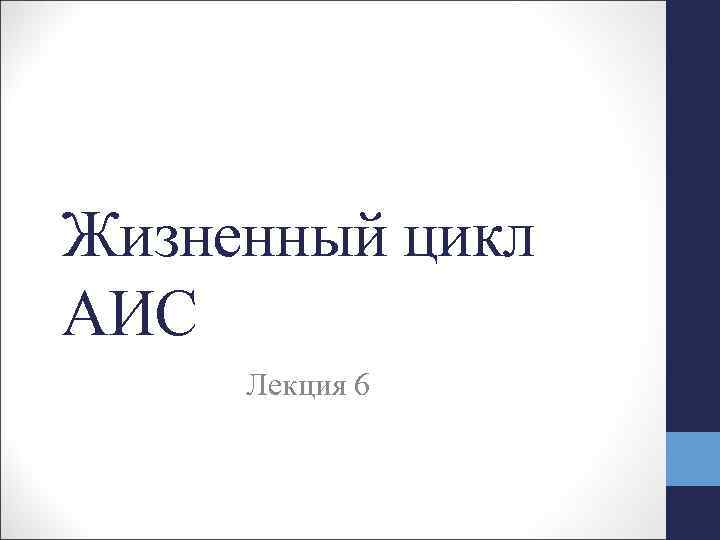 Жизненный цикл АИС

Лекция 6